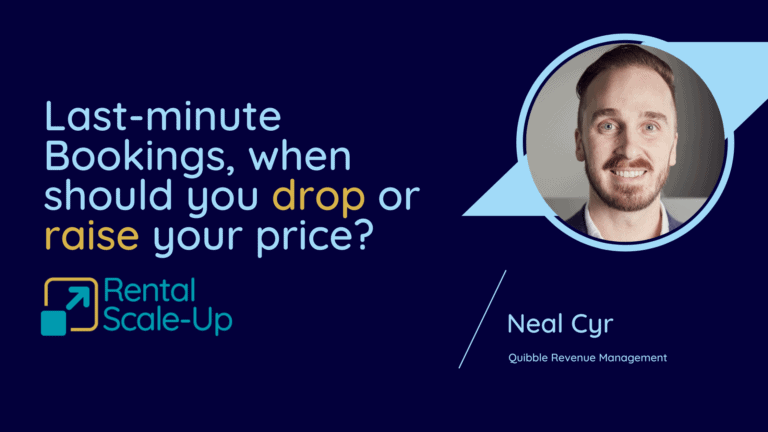 Last-minute Bookings, when should you drop or raise your price?

Rental Scale-Up

Neal Cyr

Quibble Revenue Management